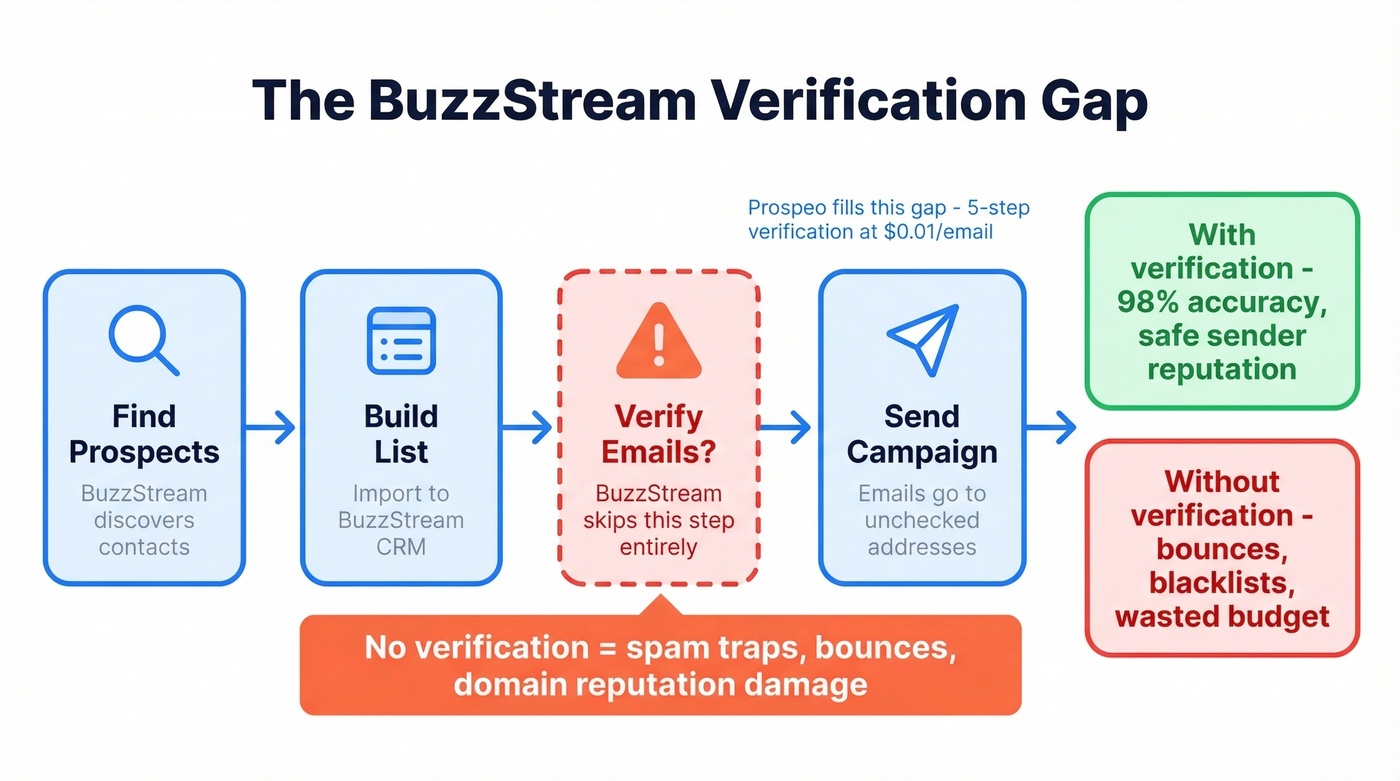 The BuzzStream Verification Gap

Find Prospects
BuzzStream discovers contacts

Build List
Import to BuzzStream CRM

Verify Emails?
BuzzStream skips this step entirely

Prospeo fills this gap - 5-step verification at $0.01/email

Send Campaign
Emails go to unchecked addresses

With verification - 98% accuracy, safe sender reputation

Without verification - bounces, blacklists, wasted budget

No verification = spam traps, bounces, domain reputation damage